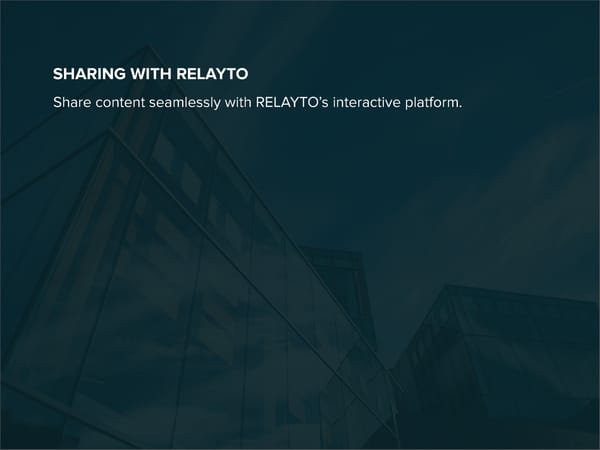 SHARING WITH RELAYTO

Share content seamlessly with RELAYTO's interactive platform.